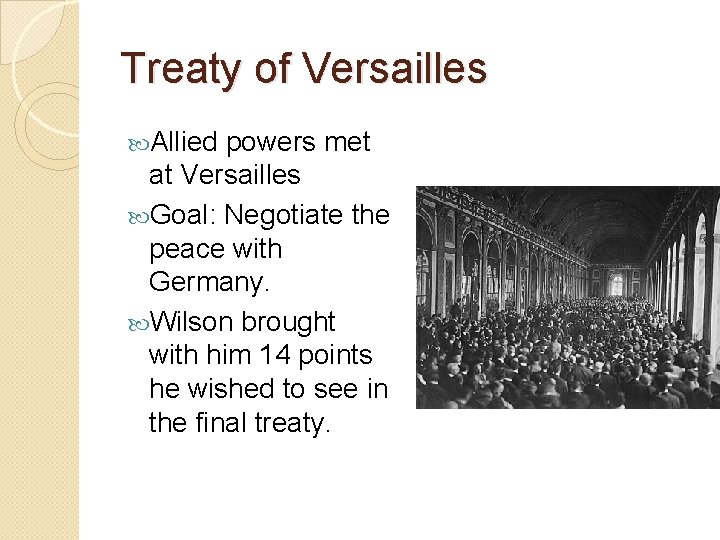 Treaty of Versailles

Allied powers met at Versailles

Goal: Negotiate the peace with Germany.

Wilson brought with him 14 points he wished to see in the final treaty.